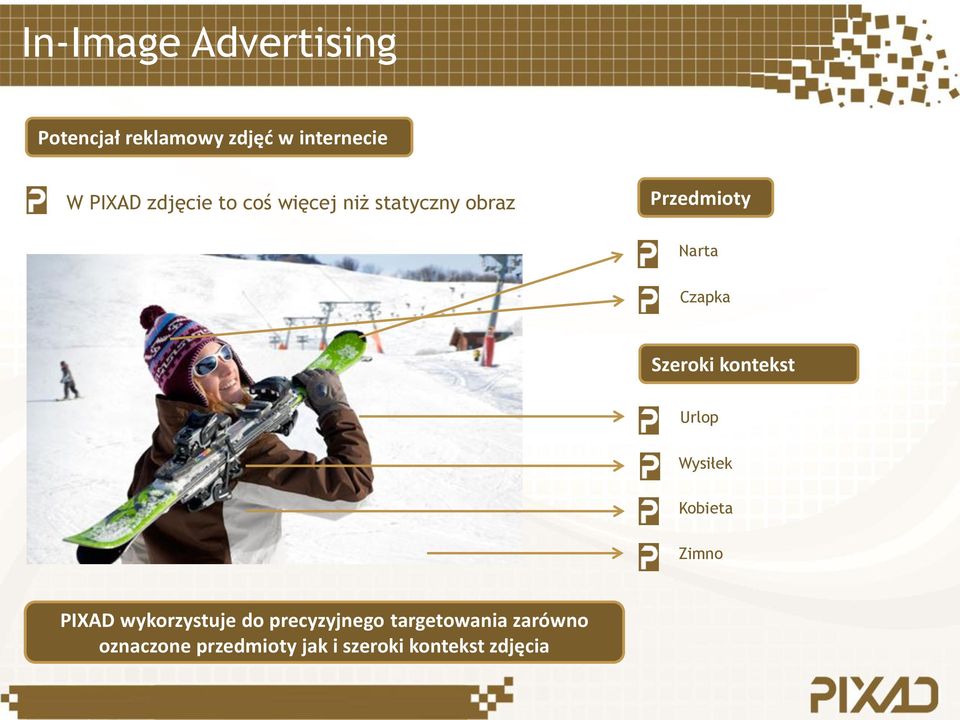 In-Image Advertising

Potencjał reklamowy zdjęć w internecie

W PIXAD zdjęcie to coś więcej niż statyczny obraz

Przedmioty

Narta

Czapka

Szeroki kontekst

Urlop

Wysiłek

Kobieta

Zimno

PIXAD wykorzystuje do precyzyjnego targetowania zarówno oznaczone przedmioty jak i szeroki kontekst zdjęcia

PIXAD